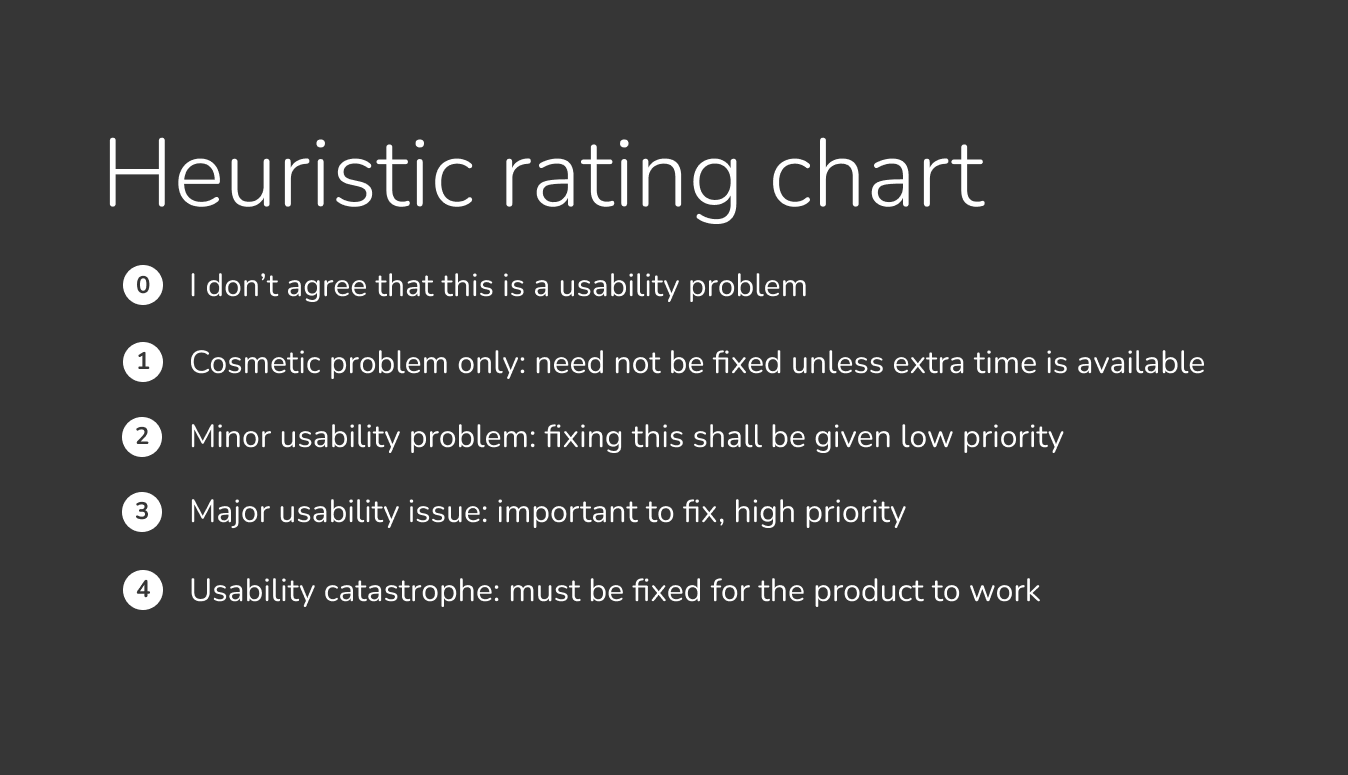 Heuristic rating chart

0 I don’t agree that this is a usability problem

1 Cosmetic problem only: need not be fixed unless extra time is available

2 Minor usability problem: fixing this shall be given low priority

3 Major usability issue: important to fix, high priority

4 Usability catastrophe: must be fixed for the product to work